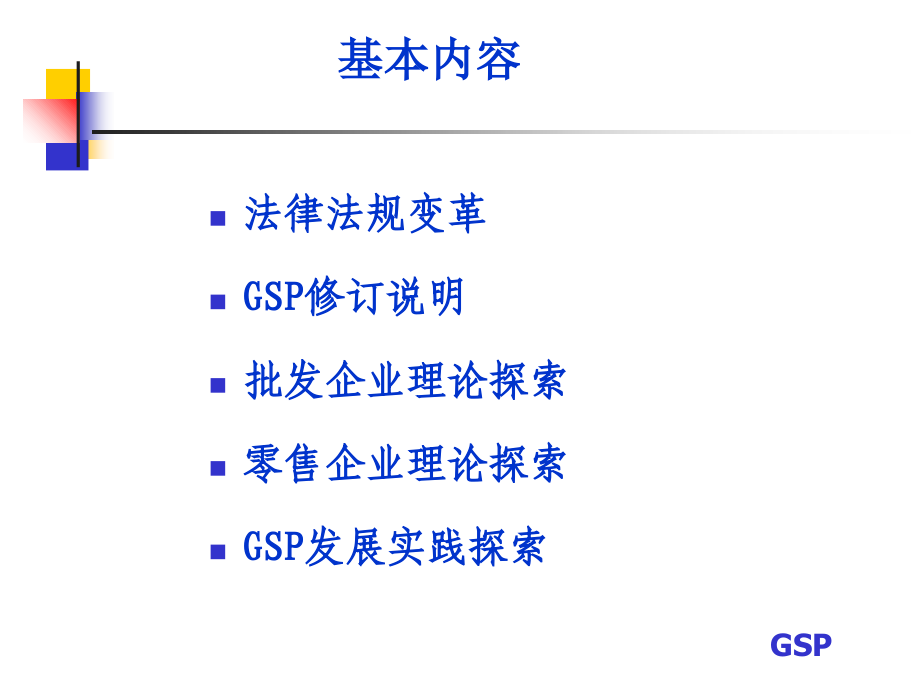 基本内容

- 法律法规变革
- GSP修订说明
- 批发企业理论探索
- 零售企业理论探索
- GSP发展实践探索

GSP